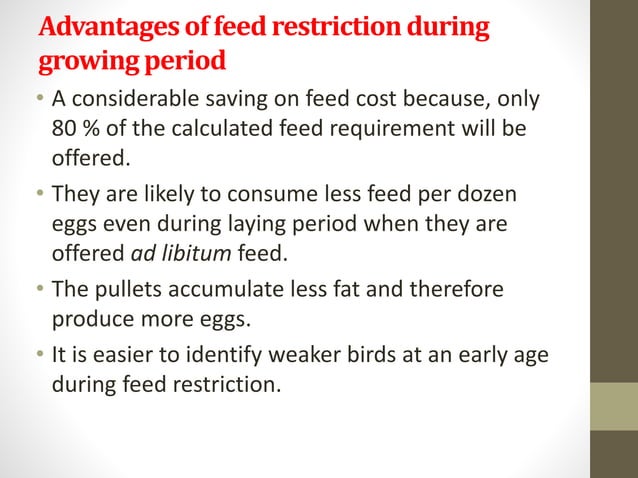 Advantages of feed restriction during growing period

• A considerable saving on feed cost because, only 80 % of the calculated feed requirement will be offered.

• They are likely to consume less feed per dozen eggs even during laying period when they are offered ad libitum feed.

• The pullets accumulate less fat and therefore produce more eggs.

• It is easier to identify weaker birds at an early age during feed restriction.